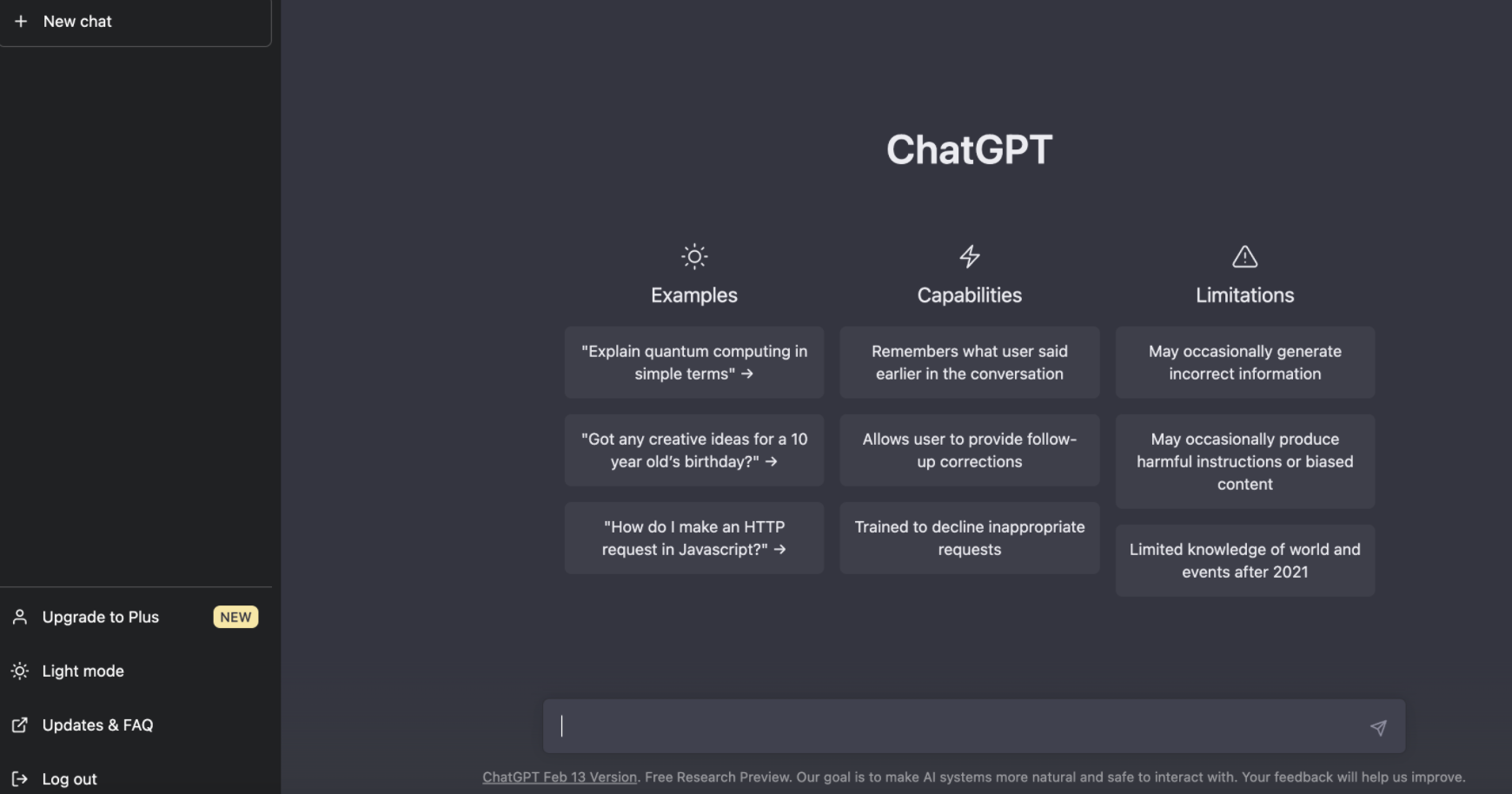 + New chat

Upgrade to Plus NEW

Light mode

Updates & FAQ

Log out

ChatGPT

Examples

"Explain quantum computing in simple terms" →

"Got any creative ideas for a 10 year old's birthday?" →

"How do I make an HTTP request in Javascript?" →

Capabilities

Remembers what user said earlier in the conversation

Allows user to provide follow-up corrections

Trained to decline inappropriate requests

Limitations

May occasionally generate incorrect information

May occasionally produce harmful instructions or biased content

Limited knowledge of world and events after 2021

ChatGPT Feb 13 Version. Free Research Preview. Our goal is to make AI systems more natural and safe to interact with. Your feedback will help us improve.